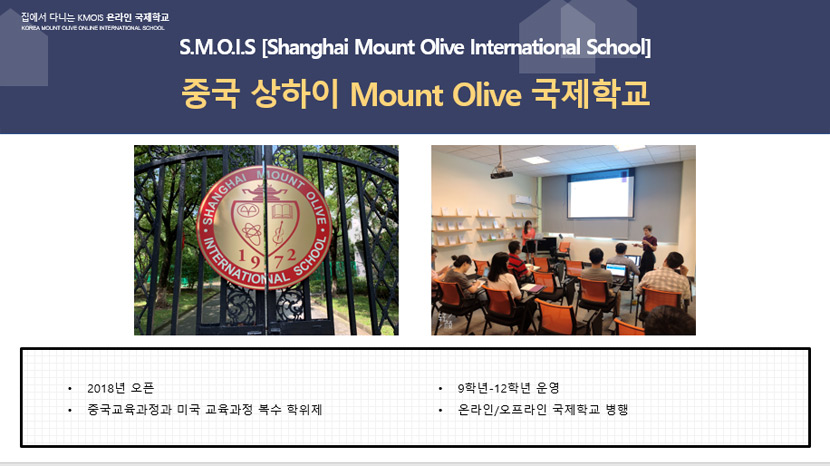 집에서 다니는 KMOIS 온라인 국제학교
KOREA MOUNT OLIVE ONLINE INTERNATIONAL SCHOOL

S.M.O.I.S [Shanghai Mount Olive International School]

중국 상하이 Mount Olive 국제학교

SHANGHAI MOUNT OLIVE INTERNATIONAL SCHOOL 1972

• 2018년 오픈
• 중국교육과정과 미국 교육과정 복수 학위제

• 9학년-12학년 운영
• 온라인/오프라인 국제학교 병행